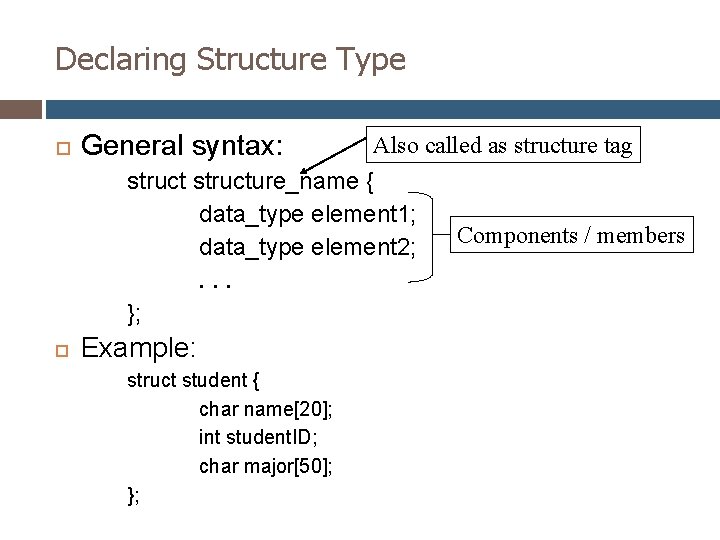 Declaring Structure Type

General syntax:

Also called as structure tag

struct structure_name {
data_type element1;
data_type element2;
. . .
};

Components / members

Example:

struct student {
char name[20];
int studentID;
char major[50];
};